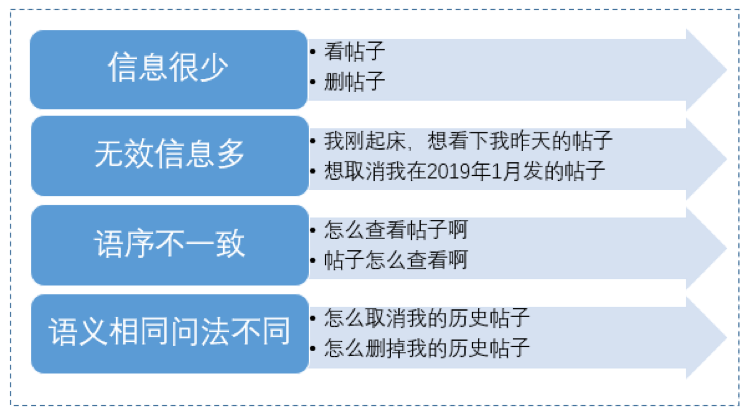 信息很少

• 看帖子
• 删帖子

无效信息多

• 我刚起床，想看下我昨天的帖子
• 想取消我在2019年1月发的帖子

语序不一致

• 怎么查看帖子啊
• 帖子怎么查看啊

语义相同问法不同

• 怎么取消我的历史帖子
• 怎么删掉我的历史帖子